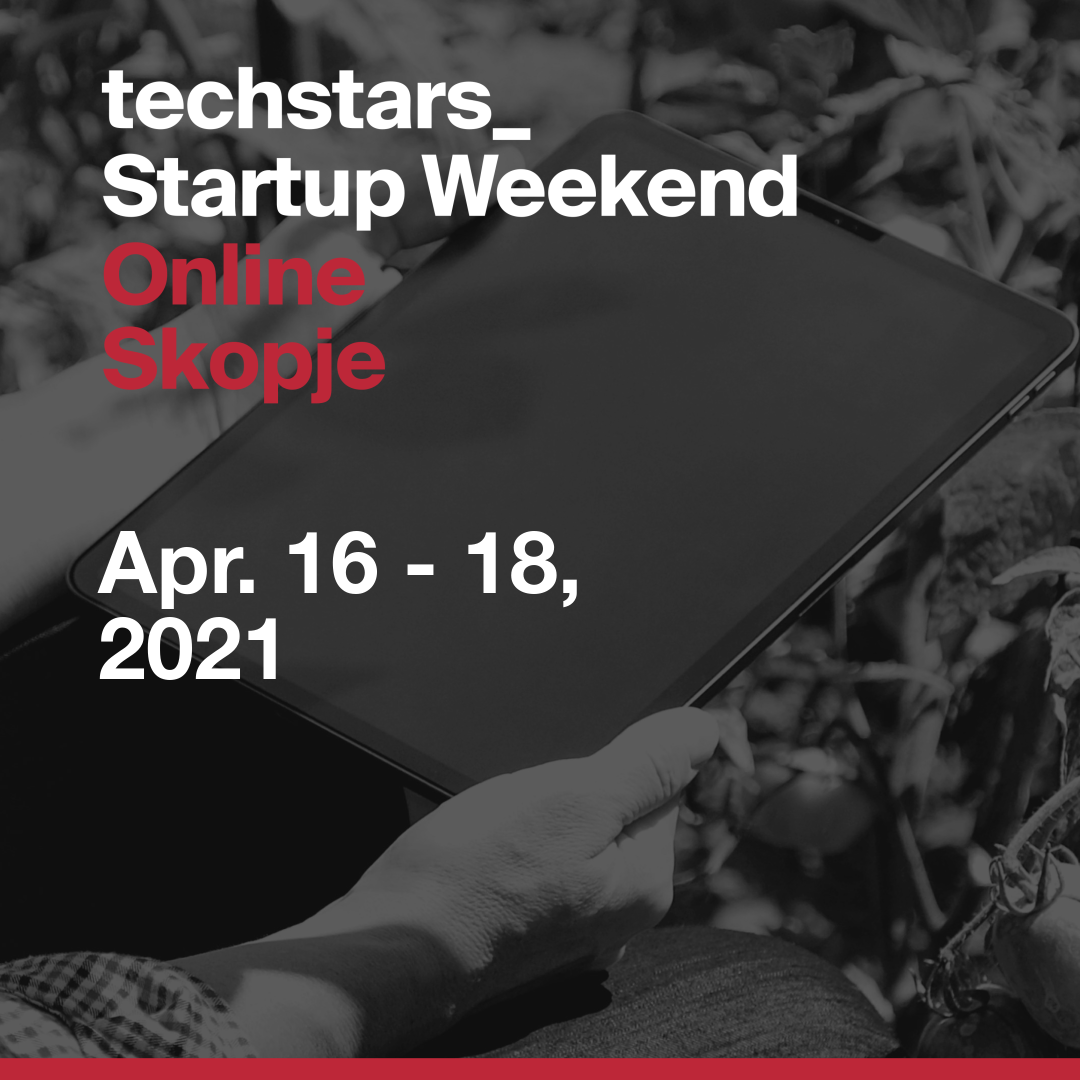 techstars_
Startup Weekend
Online
Skopje

Apr. 16 - 18, 2021